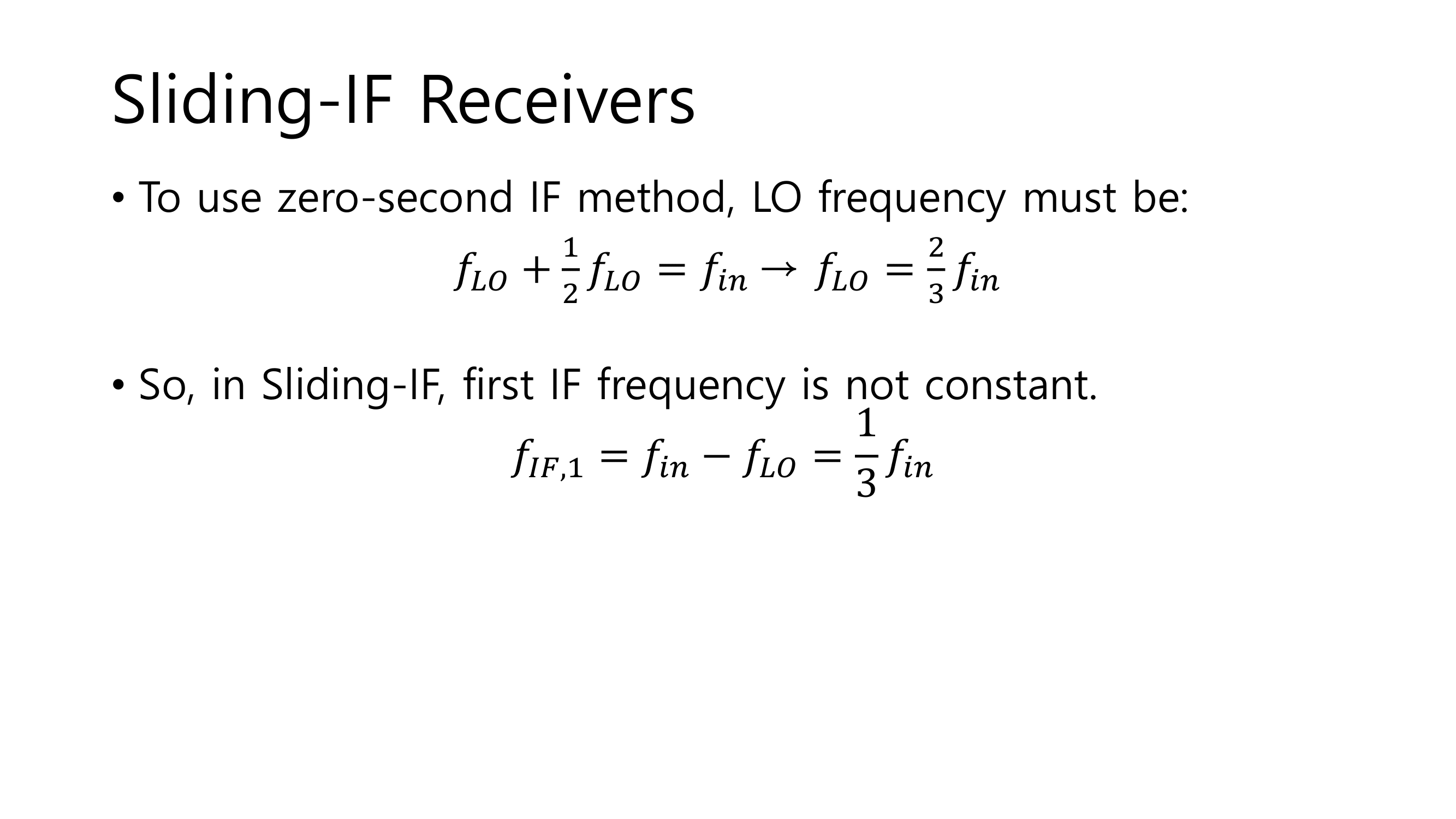 Sliding-IF Receivers

• To use zero-second IF method, LO frequency must be:

$f_{LO} + \frac{1}{2} f_{LO} = f_{in} \rightarrow f_{LO} = \frac{2}{3} f_{in}$

• So, in Sliding-IF, first IF frequency is not constant.

$f_{IF,1} = f_{in} - f_{LO} = \frac{1}{3} f_{in}$